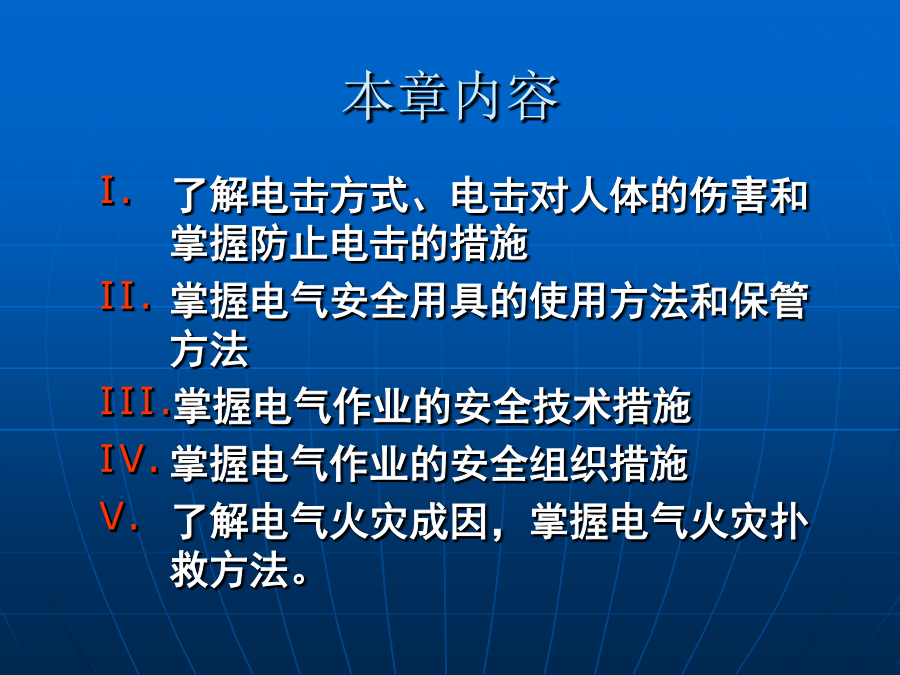 本章内容

I. 了解电击方式、电击对人体的伤害和掌握防止电击的措施

II. 掌握电气安全用具的使用方法和保管方法

III. 掌握电气作业的安全技术措施

IV. 掌握电气作业的安全组织措施

V. 了解电气火灾成因，掌握电气火灾扑救方法。